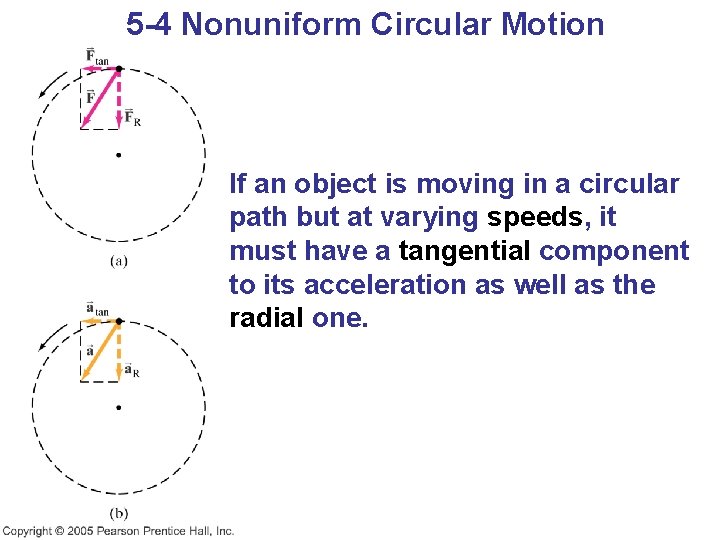 5-4 Nonuniform Circular Motion

$\vec{F}_{tan}$

$\vec{F}$

$\vec{F}_R$

(a)

$\vec{a}_{tan}$

$\vec{a}$

$\vec{a}_R$

(b)

If an object is moving in a circular path but at varying speeds, it must have a tangential component to its acceleration as well as the radial one.

Copyright © 2005 Pearson Prentice Hall, Inc.